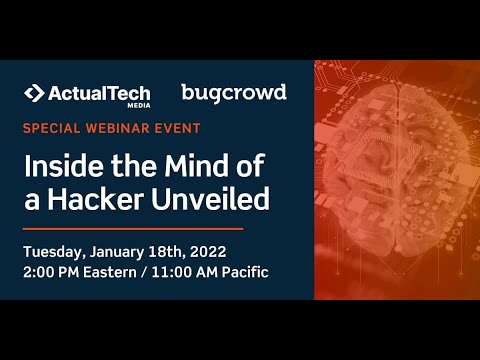 ActualTech MEDIA

bugcrowd

SPECIAL WEBINAR EVENT

Inside the Mind of a Hacker Unveiled

Tuesday, January 18th, 2022
2:00 PM Eastern / 11:00 AM Pacific